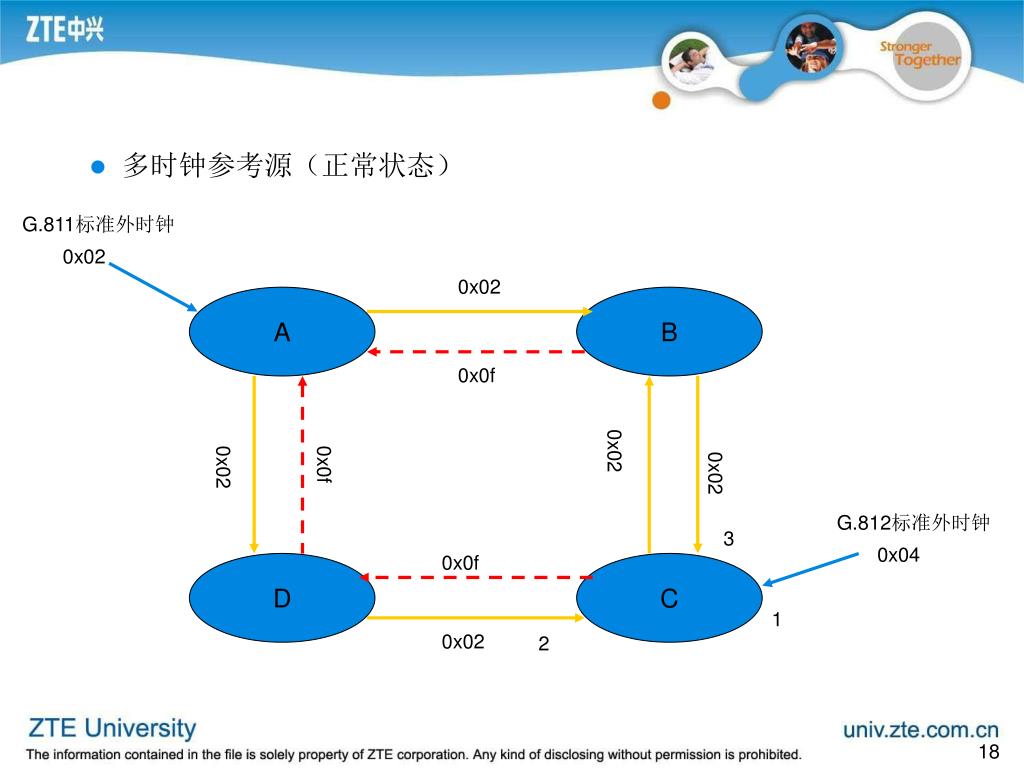 ZTE中兴

Stronger Together

多时钟参考源（正常状态）

G.811标准外时钟

0x02

0x02

A

B

0x0f

0x02

0x0f

0x02

0x02

G.812标准外时钟

3

0x04

0x0f

D

C

1

0x02

2

ZTE University

univ.zte.com.cn

The information contained in the file is solely property of ZTE corporation. Any kind of disclosing without permission is prohibited.

18